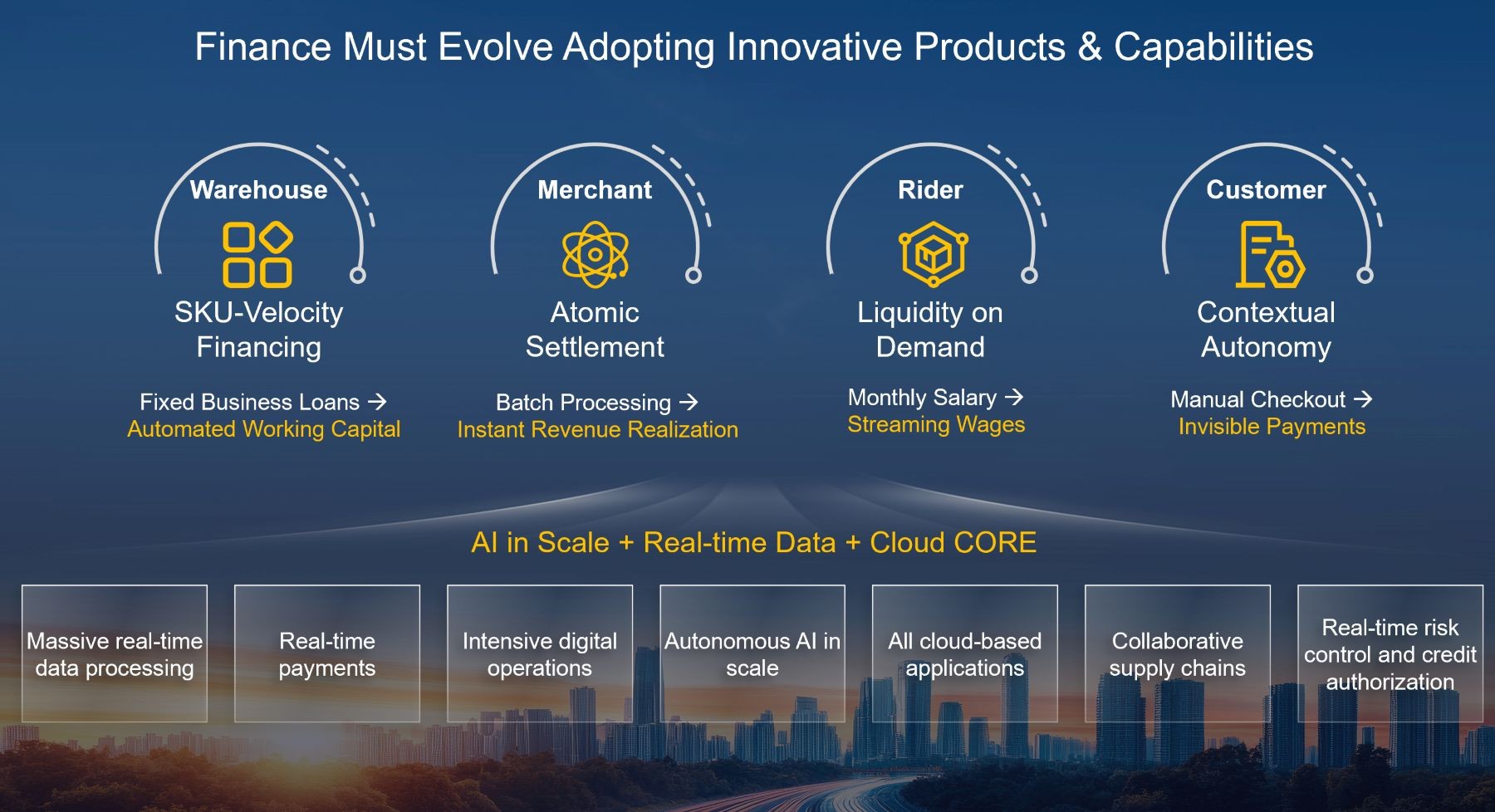 Finance Must Evolve Adopting Innovative Products & Capabilities

Warehouse

SKU-Velocity Financing

Fixed Business Loans → Automated Working Capital

Merchant

Atomic Settlement

Batch Processing → Instant Revenue Realization

Rider

Liquidity on Demand

Monthly Salary → Streaming Wages

Customer

Contextual Autonomy

Manual Checkout → Invisible Payments

AI in Scale + Real-time Data + Cloud CORE

Massive real-time data processing

Real-time payments

Intensive digital operations

Autonomous AI in scale

All cloud-based applications

Collaborative supply chains

Real-time risk control and credit authorization